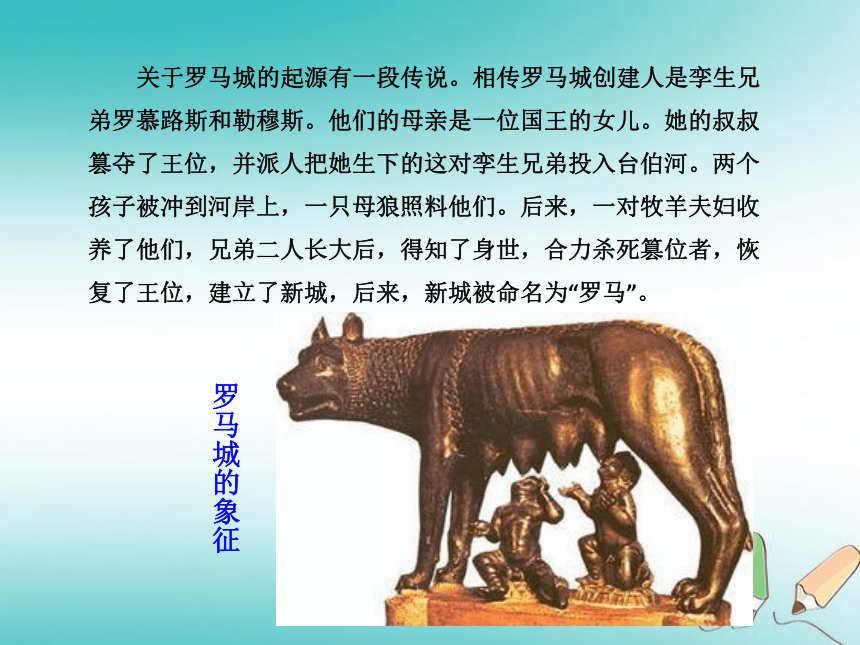 关于罗马城的起源有一段传说。相传罗马城创建人是孪生兄弟罗慕路斯和勒穆斯。他们的母亲是一位国王的女儿。她的叔叔篡夺了王位，并派人把她生下的这对孪生兄弟投入台伯河。两个孩子被冲到河岸上，一只母狼照料他们。后来，一对牧羊夫妇收养了他们，兄弟二人长大后，得知了身世，合力杀死篡位者，恢复了王位，建立了新城，后来，新城被命名为“罗马”。

罗马城的象征